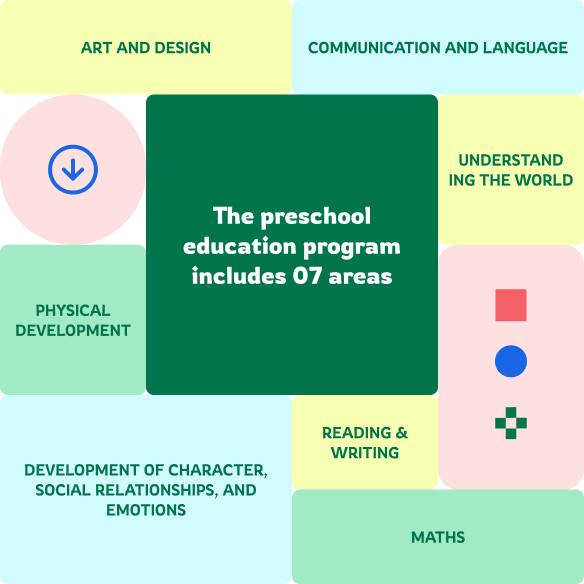 ART AND DESIGN

COMMUNICATION AND LANGUAGE

UNDERSTAND ING THE WORLD

The preschool education program includes 07 areas

PHYSICAL DEVELOPMENT

READING & WRITING

DEVELOPMENT OF CHARACTER, SOCIAL RELATIONSHIPS, AND EMOTIONS

MATHS